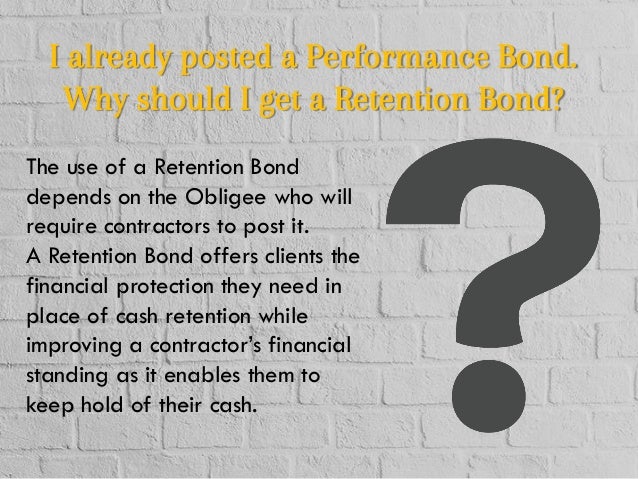 I already posted a Performance Bond. Why should I get a Retention Bond?

The use of a Retention Bond depends on the Obligee who will require contractors to post it.
A Retention Bond offers clients the financial protection they need in place of cash retention while improving a contractor's financial standing as it enables them to keep hold of their cash.

?